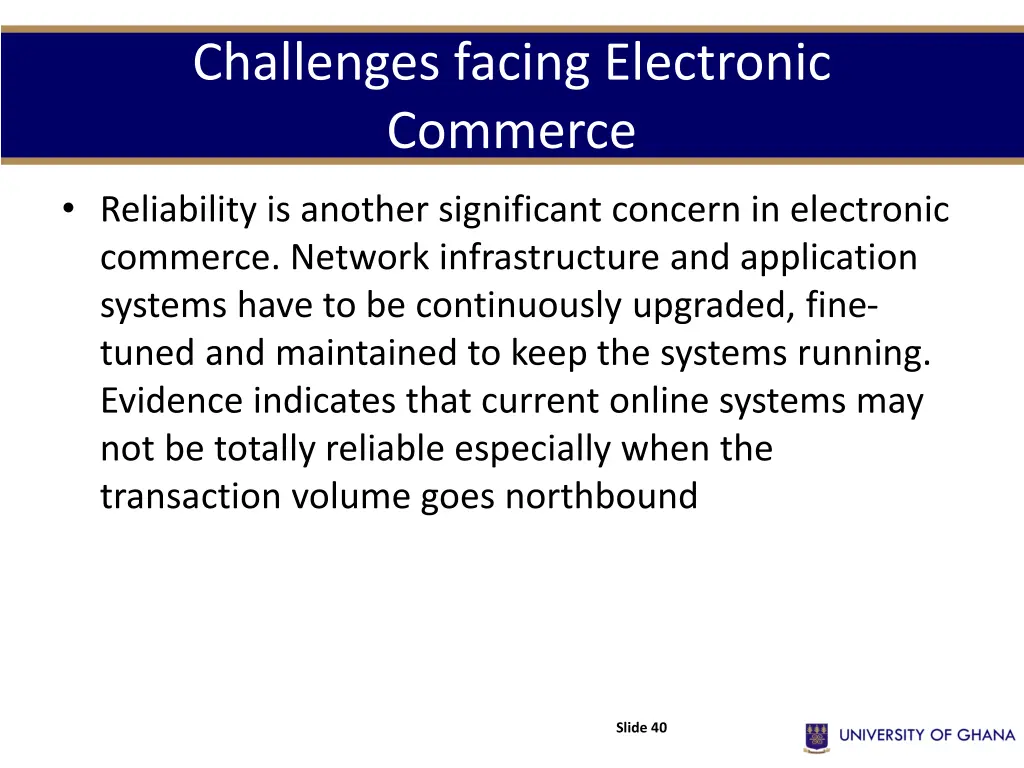 Challenges facing Electronic Commerce

• Reliability is another significant concern in electronic commerce. Network infrastructure and application systems have to be continuously upgraded, fine-tuned and maintained to keep the systems running. Evidence indicates that current online systems may not be totally reliable especially when the transaction volume goes northbound

Slide 40

UNIVERSITY OF GHANA